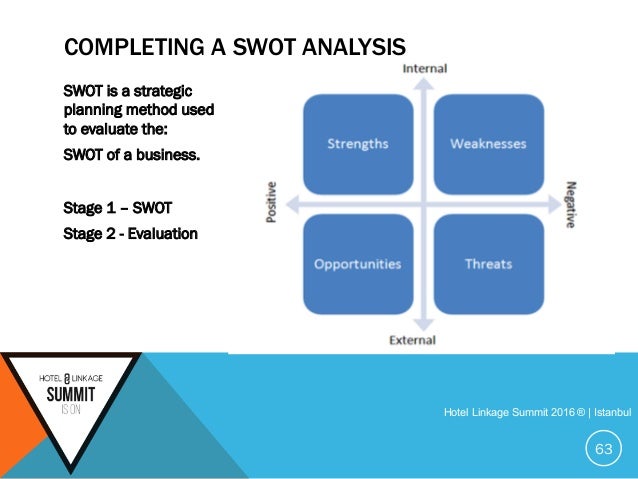 COMPLETING A SWOT ANALYSIS

SWOT is a strategic planning method used to evaluate the:

SWOT of a business.

Stage 1 – SWOT

Stage 2 - Evaluation

Internal

Strengths

Weaknesses

Positive

Negative

Opportunities

Threats

External

HOTEL LINKAGE SUMMIT IS ON

Hotel Linkage Summit 2016 ® | Istanbul

63